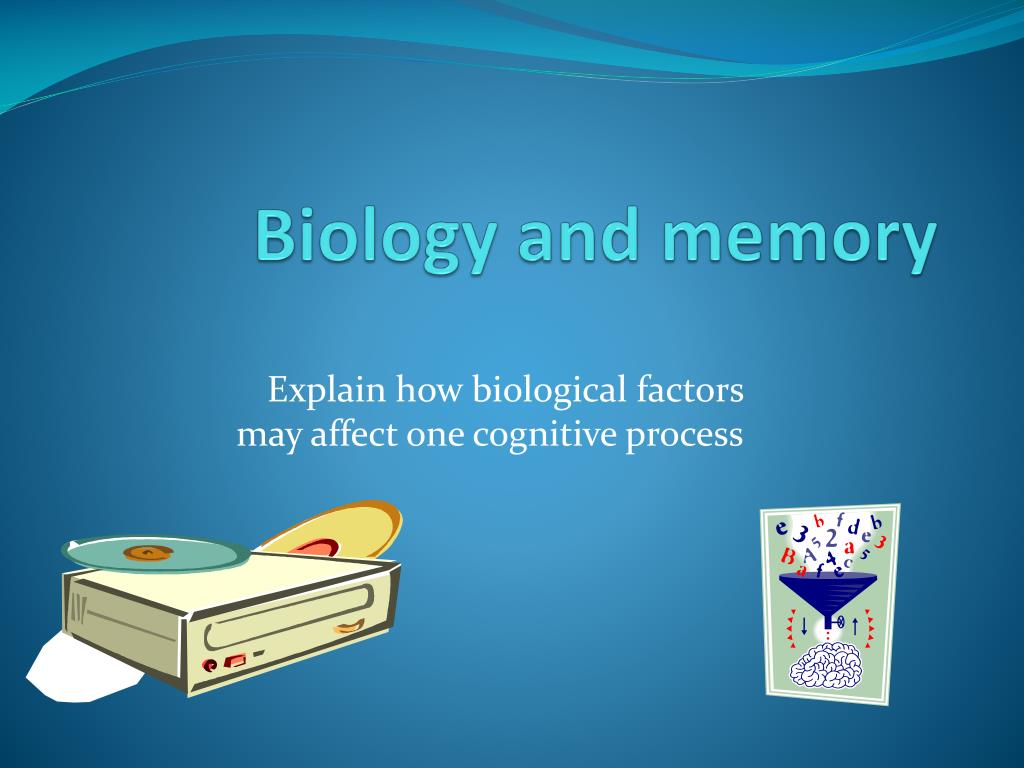 Biology and memory

Explain how biological factors may affect one cognitive process